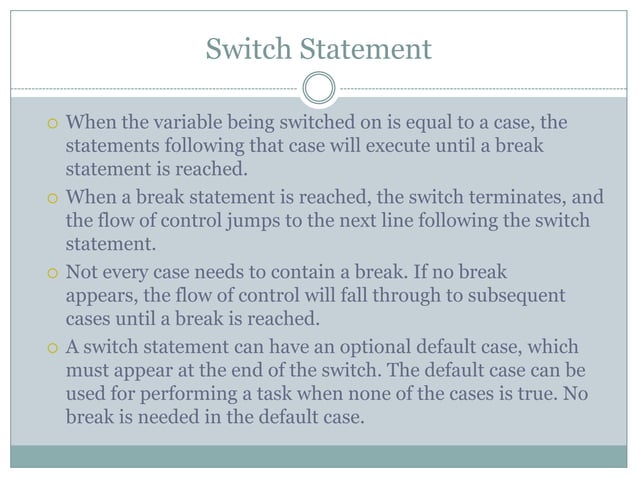 Switch Statement

○ When the variable being switched on is equal to a case, the statements following that case will execute until a break statement is reached.
○ When a break statement is reached, the switch terminates, and the flow of control jumps to the next line following the switch statement.
○ Not every case needs to contain a break. If no break appears, the flow of control will fall through to subsequent cases until a break is reached.
○ A switch statement can have an optional default case, which must appear at the end of the switch. The default case can be used for performing a task when none of the cases is true. No break is needed in the default case.